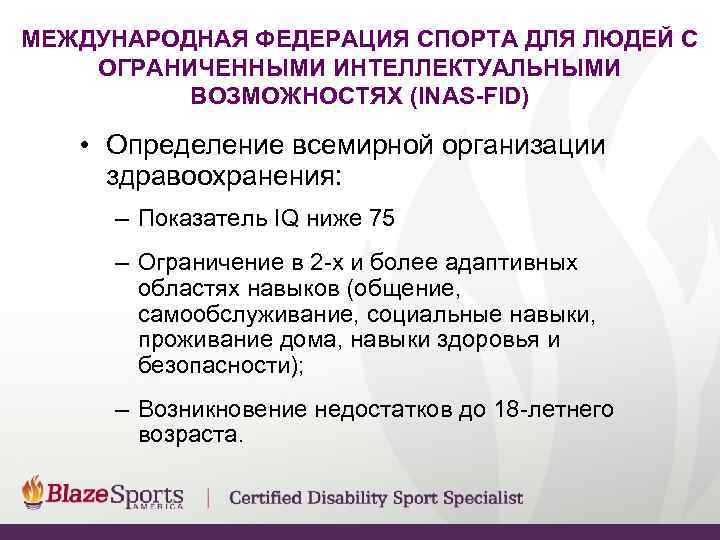 МЕЖДУНАРОДНАЯ ФЕДЕРАЦИЯ СПОРТА ДЛЯ ЛЮДЕЙ С ОГРАНИЧЕННЫМИ ИНТЕЛЛЕКТУАЛЬНЫМИ ВОЗМОЖНОСТЯХ (INAS-FID)

• Определение всемирной организации здравоохранения:

– Показатель IQ ниже 75

– Ограничение в 2-х и более адаптивных областях навыков (общение, самообслуживание, социальные навыки, проживание дома, навыки здоровья и безопасности);

– Возникновение недостатков до 18-летнего возраста.

BlazeSports AMERICA | Certified Disability Sport Specialist